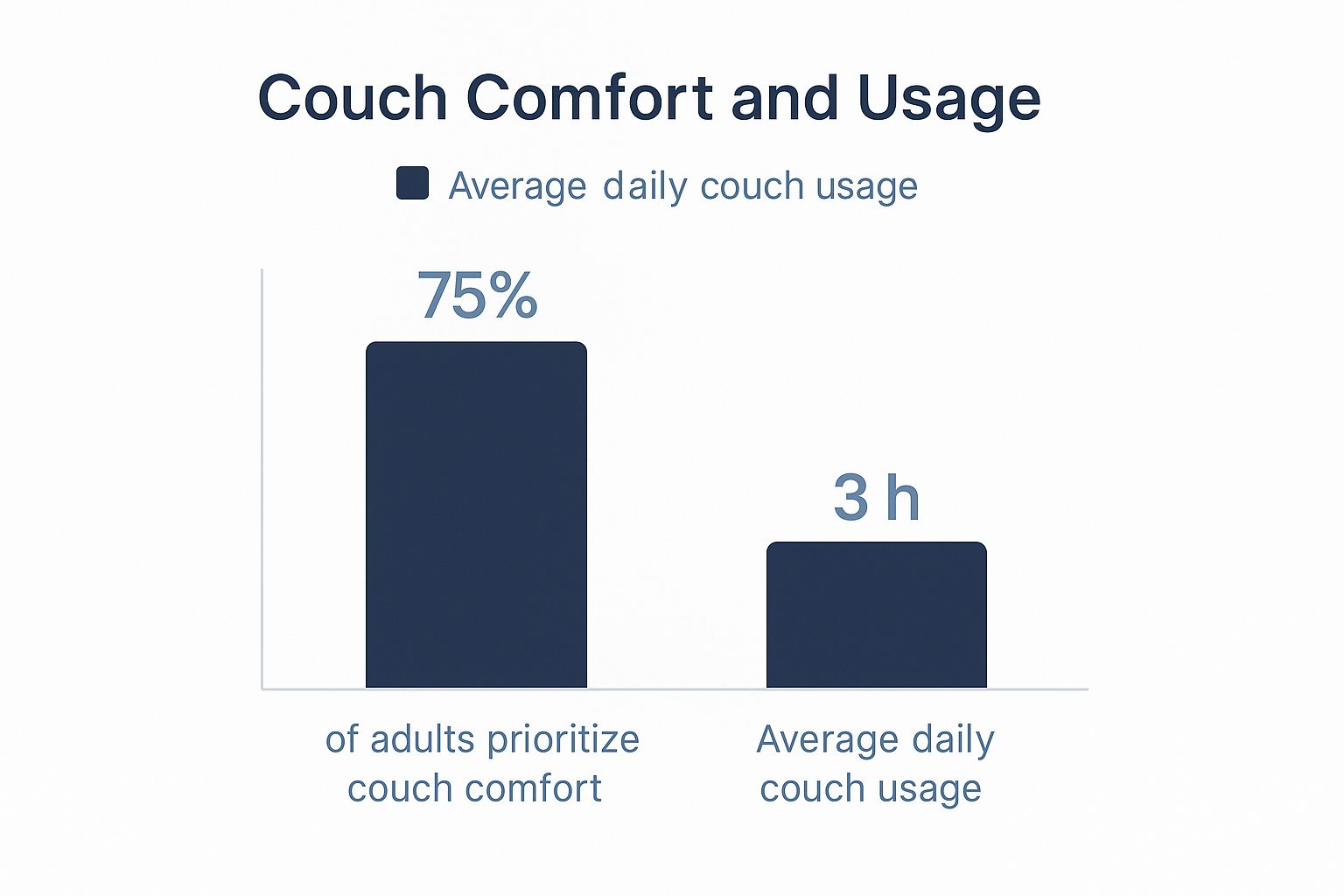 Couch Comfort and Usage

Average daily couch usage

75%

3 h

of adults prioritize couch comfort

Average daily couch usage